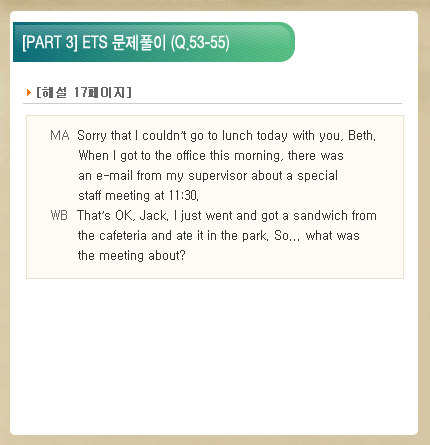 [PART 3] ETS 문제풀이 (Q.53-55)

[해설 17페이지]

MA Sorry that I couldn't go to lunch today with you, Beth. When I got to the office this morning, there was an e-mail from my supervisor about a special staff meeting at 11:30.

WB That's OK, Jack. I just went and got a sandwich from the cafeteria and ate it in the park. So... what was the meeting about?